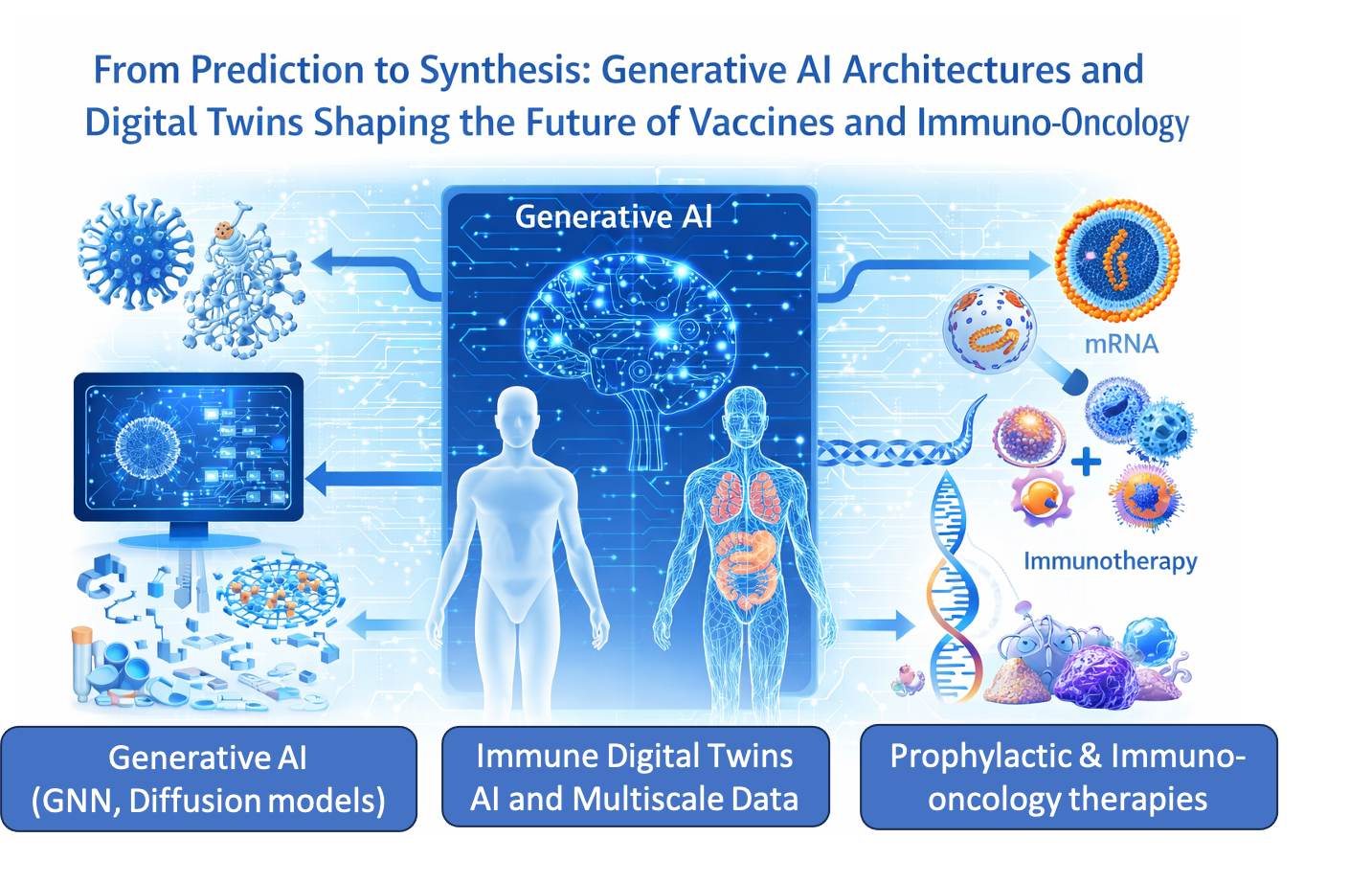 From Prediction to Synthesis: Generative AI Architectures and Digital Twins Shaping the Future of Vaccines and Immuno-Oncology

Generative AI

mRNA

Immunotherapy

Generative AI (GNN, Diffusion models)

Immune Digital Twins AI and Multiscale Data

Prophylactic & Immuno-oncology therapies